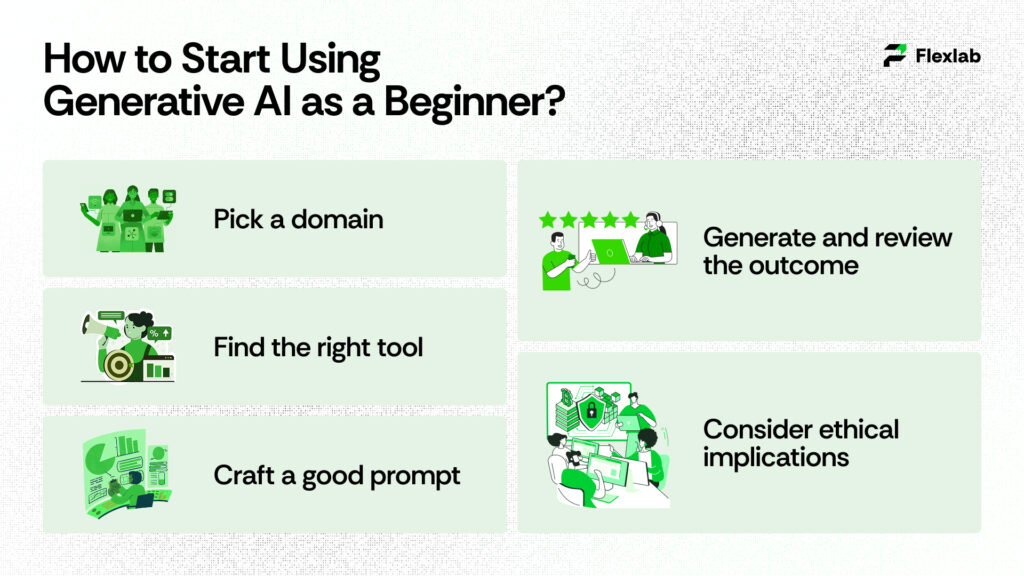 How to Start Using Generative AI as a Beginner?

Flexlab

Pick a domain

Find the right tool

Craft a good prompt

Generate and review the outcome

Consider ethical implications